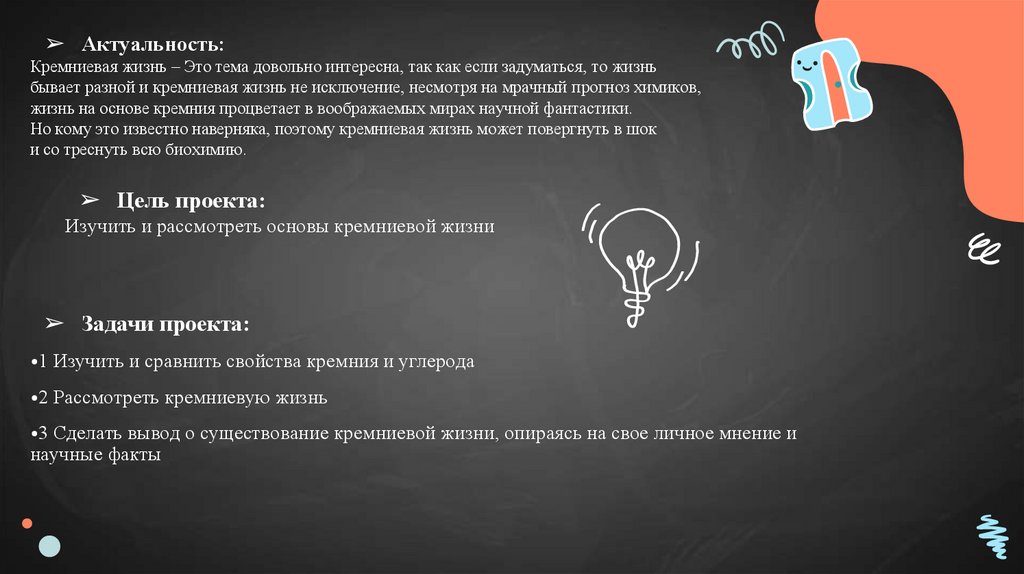 ➢ Актуальность:
Кремниевая жизнь – Это тема довольно интересна, так как если задуматься, то жизнь бывает разной и кремниевая жизнь не исключение, несмотря на мрачный прогноз химиков, жизнь на основе кремния процветает в воображаемых мирах научной фантастики. Но кому это известно наверняка, поэтому кремниевая жизнь может повергнуть в шок и со треснуть всю биохимию.

➢ Цель проекта:
Изучить и рассмотреть основы кремниевой жизни

➢ Задачи проекта:
•1 Изучить и сравнить свойства кремния и углерода
•2 Рассмотреть кремниевую жизнь
•3 Сделать вывод о существование кремниевой жизни, опираясь на свое личное мнение и научные факты